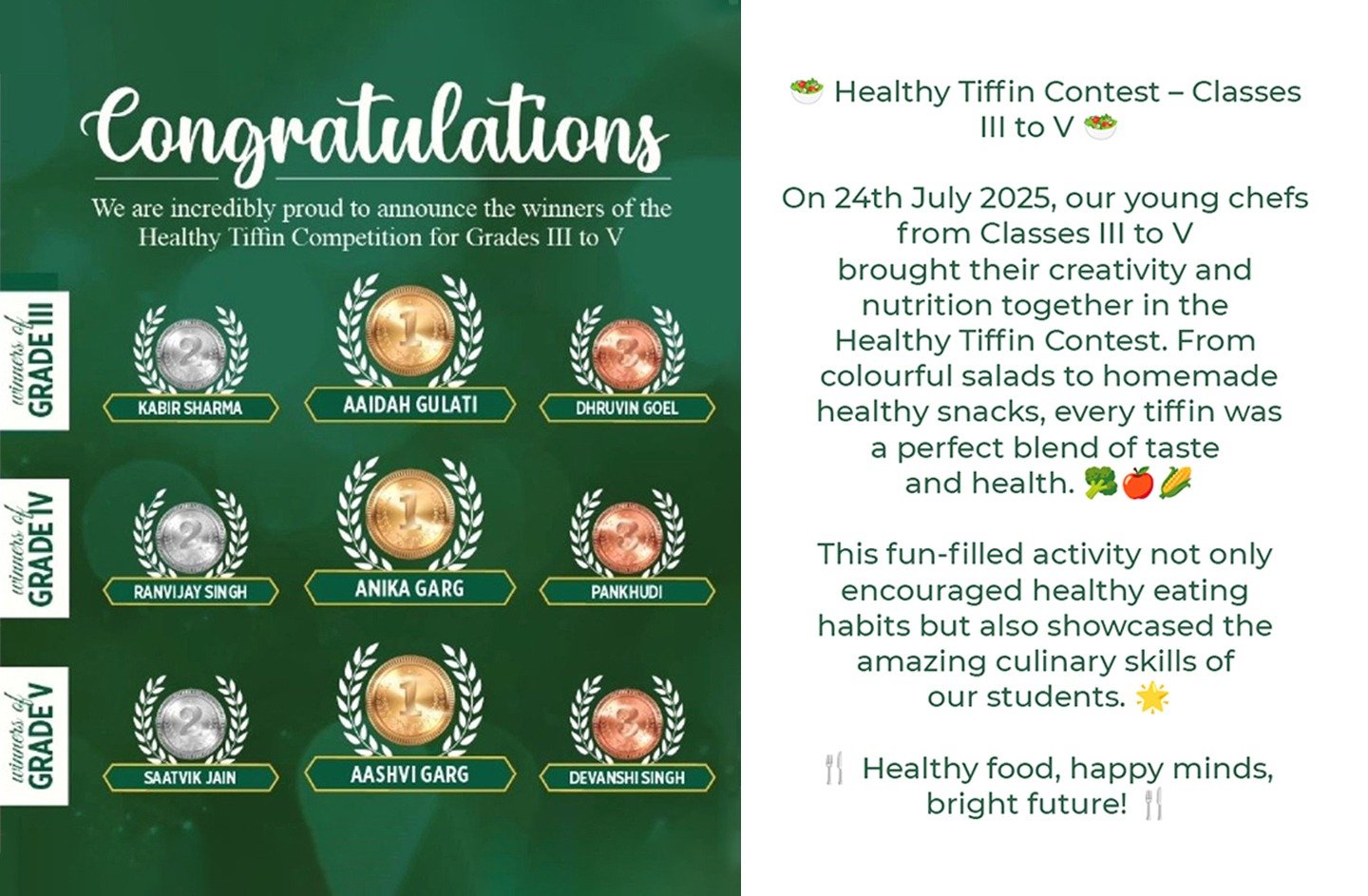 Congratulations

We are incredibly proud to announce the winners of the Healthy Tiffin Competition for Grades III to V

winners of GRADE III

2
KABIR SHARMA

1
AAIDAH GULATI

3
DHRUVIN GOEL

winners of GRADE IV

2
RANVIJAY SINGH

1
ANIKA GARG

3
PANKHUDI

winners of GRADE V

2
SAATVIK JAIN

1
AASHVI GARG

3
DEVANSHI SINGH

🥗 Healthy Tiffin Contest – Classes III to V 🥗

On 24th July 2025, our young chefs from Classes III to V brought their creativity and nutrition together in the Healthy Tiffin Contest. From colourful salads to homemade healthy snacks, every tiffin was a perfect blend of taste and health. 🥦🍎🌽

This fun-filled activity not only encouraged healthy eating habits but also showcased the amazing culinary skills of our students. 🌟

🍴 Healthy food, happy minds, bright future! 🍴